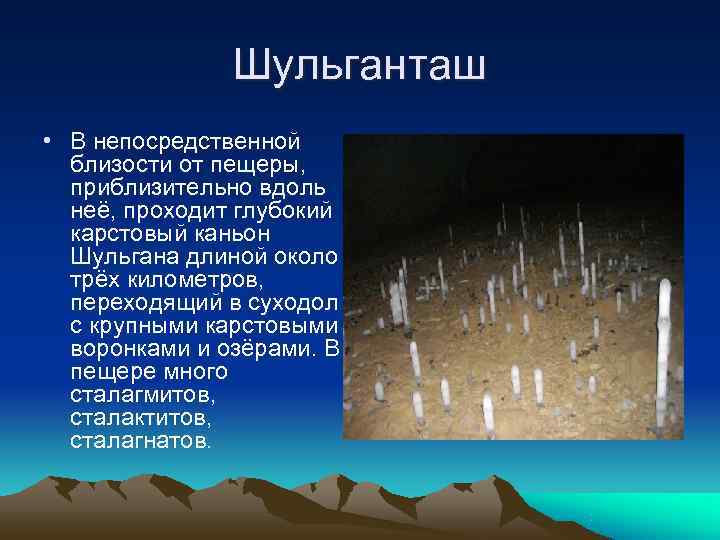 Шульганташ

• В непосредственной близости от пещеры, приблизительно вдоль неё, проходит глубокий карстовый каньон Шульгана длиной около трёх километров, переходящий в суходол с крупными карстовыми воронками и озёрами. В пещере много сталагмитов, сталактитов, сталагнатов.